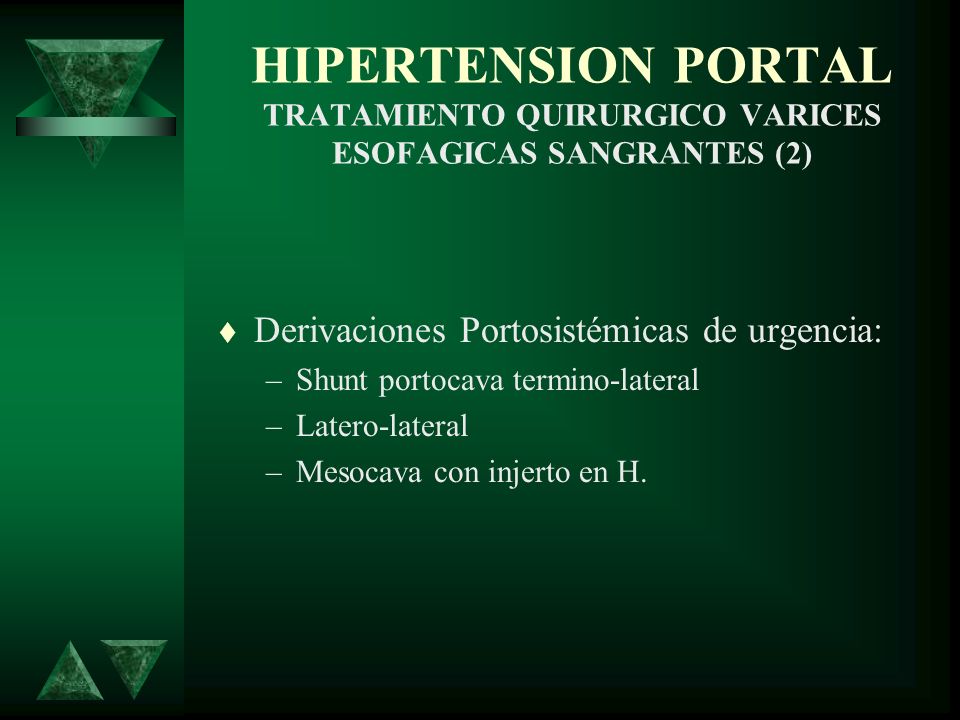 HIPERTENSION PORTAL
TRATAMIENTO QUIRURGICO VARICES ESOFAGICAS SANGRANTES (2)

♦ Derivaciones Portosistémicas de urgencia:
– Shunt portocava termino-lateral
– Latero-lateral
– Mesocava con injerto en H.